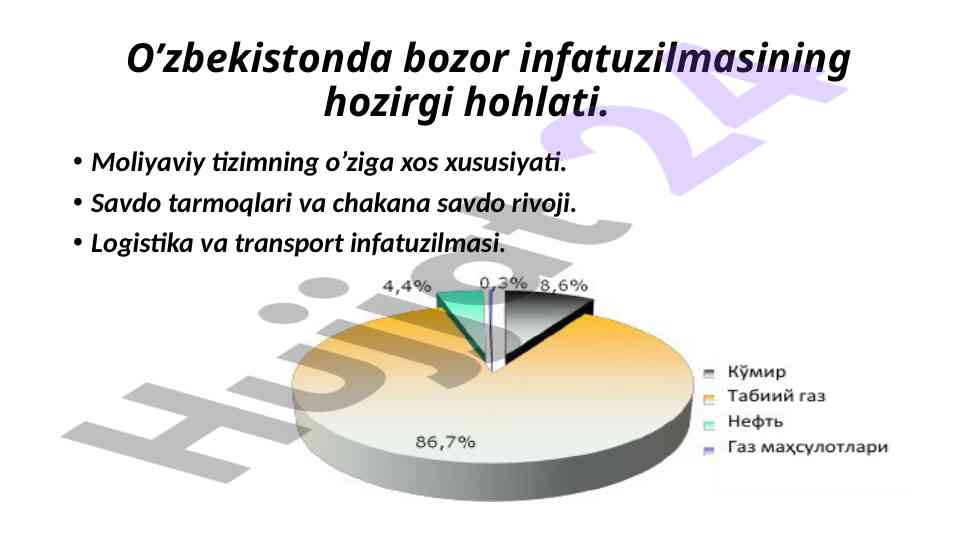 O’zbekistonda bozor infatuzilmasining hozirgi hohlati.

• Moliyaviy tizimning o’ziga xos xususiyati.
• Savdo tarmoqlari va chakana savdo rivoji.
• Logistika va transport infatuzilmasi.

4,4%
0,3%
8,6%
86,7%

Кўмир
Табиий газ
Нефть
Газ маҳсулотлари

Hujjat 24